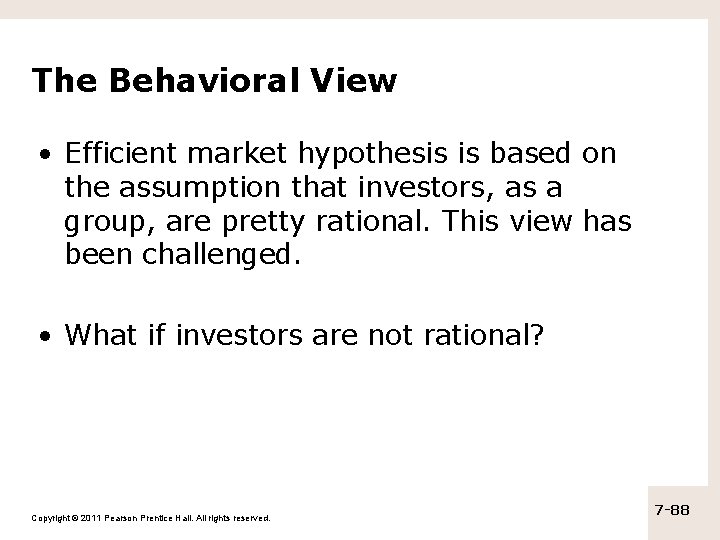 The Behavioral View

• Efficient market hypothesis is based on the assumption that investors, as a group, are pretty rational. This view has been challenged.

• What if investors are not rational?

Copyright © 2011 Pearson Prentice Hall. All rights reserved.

7-88